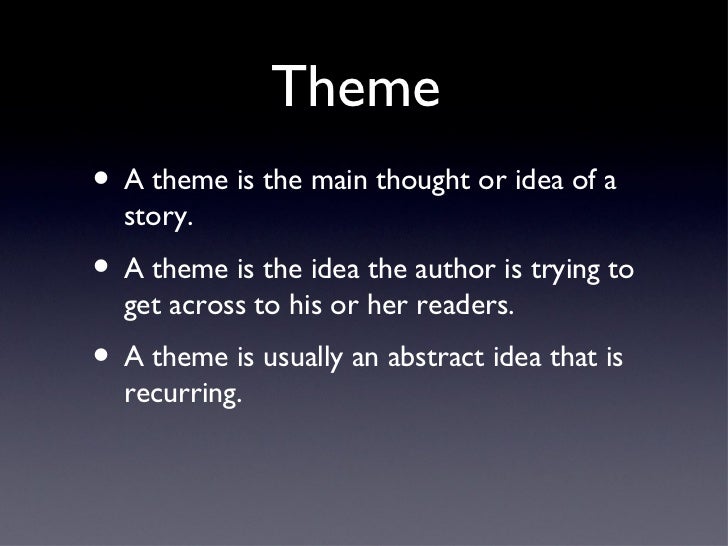 Theme

• A theme is the main thought or idea of a story.

• A theme is the idea the author is trying to get across to his or her readers.

• A theme is usually an abstract idea that is recurring.